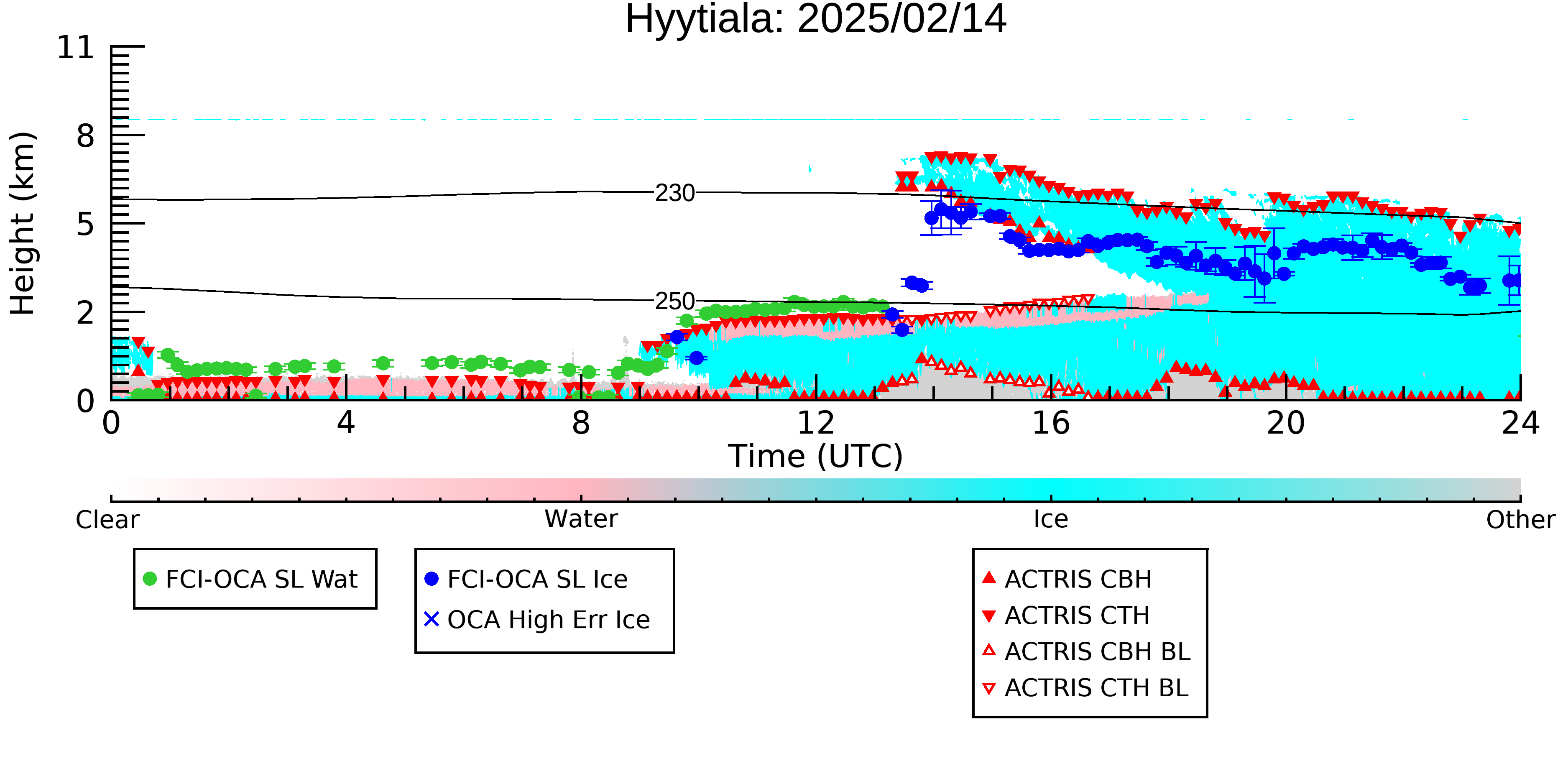 Hyytiala: 2025/02/14

Height (km)

11
8
5
2
0

230
250

0 4 8 12 16 20 24

Time (UTC)

Clear
Water
Ice
Other

FCI-OCA SL Wat

FCI-OCA SL Ice
OCA High Err Ice

ACTRIS CBH
ACTRIS CTH
ACTRIS CBH BL
ACTRIS CTH BL